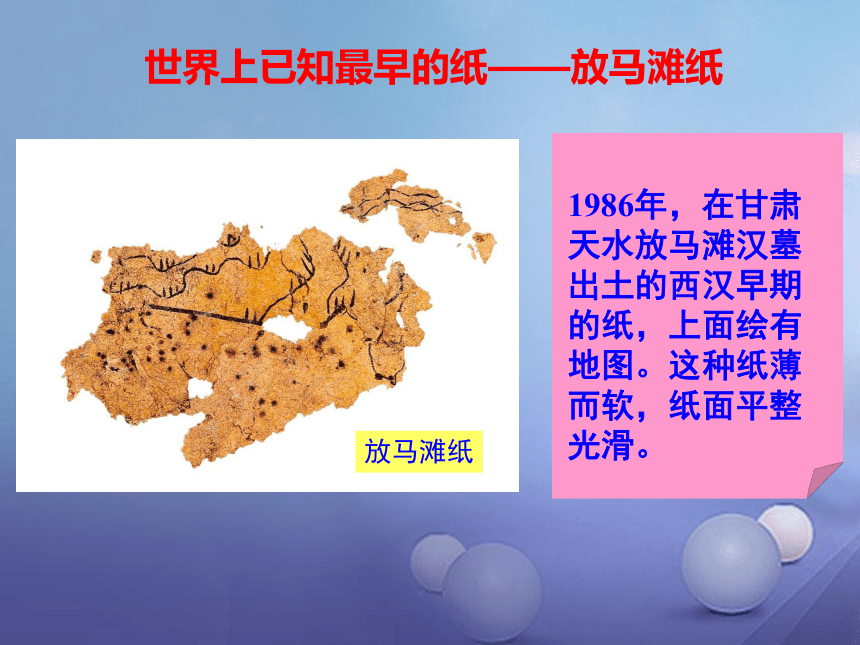 世界上已知最早的纸——放马滩纸

放马滩纸

1986年，在甘肃天水放马滩汉墓出土的西汉早期的纸，上面绘有地图。这种纸薄而软，纸面平整光滑。